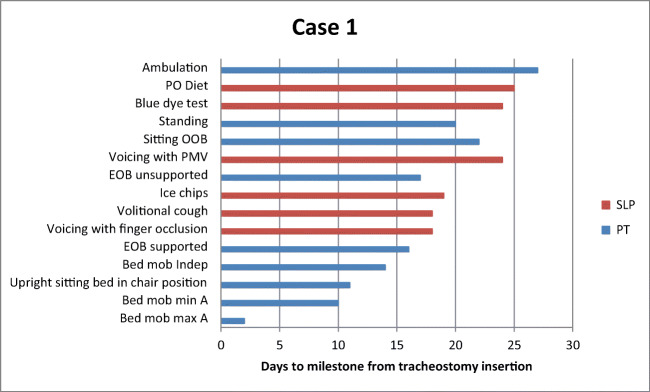 Case 1

Ambulation
PO Diet
Blue dye test
Standing
Sitting OOB
Voicing with PMV
EOB unsupported
Ice chips
Volitional cough
Voicing with finger occlusion
EOB supported
Bed mob Indep
Upright sitting bed in chair position
Bed mob min A
Bed mob max A

0 5 10 15 20 25 30

Days to milestone from tracheostomy insertion

SLP
PT